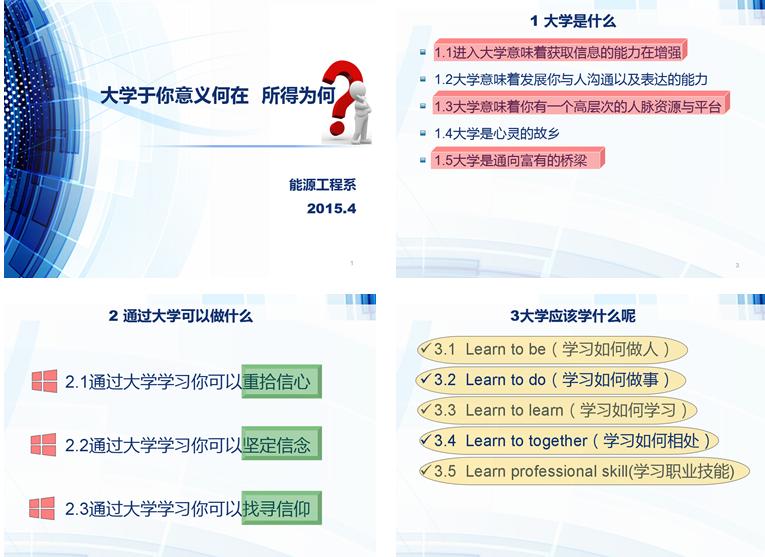 大学于你意义何在 所得为何

能源工程系
2015.4

1

1 大学是什么

1.1进入大学意味着获取信息的能力在增强
1.2大学意味着发展你与人沟通以及表达的能力
1.3大学意味着你有一个高层次的人脉资源与平台
1.4大学是心灵的故乡
1.5大学是通向富有的桥梁

3

2 通过大学可以做什么

2.1通过大学学习你可以重拾信心
2.2通过大学学习你可以坚定信念
2.3通过大学学习你可以找寻信仰

3大学应该学什么呢

✓3.1 Learn to be（学习如何做人）
✓3.2 Learn to do（学习如何做事）
✓3.3 Learn to learn（学习如何学习）
✓3.4 Learn to together（学习如何相处）
✓3.5 Learn professional skill(学习职业技能)